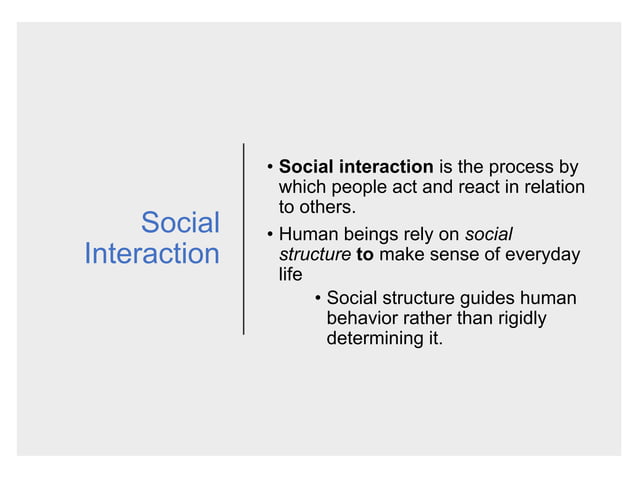 Social Interaction

• Social interaction is the process by which people act and react in relation to others.

• Human beings rely on social structure to make sense of everyday life

• Social structure guides human behavior rather than rigidly determining it.